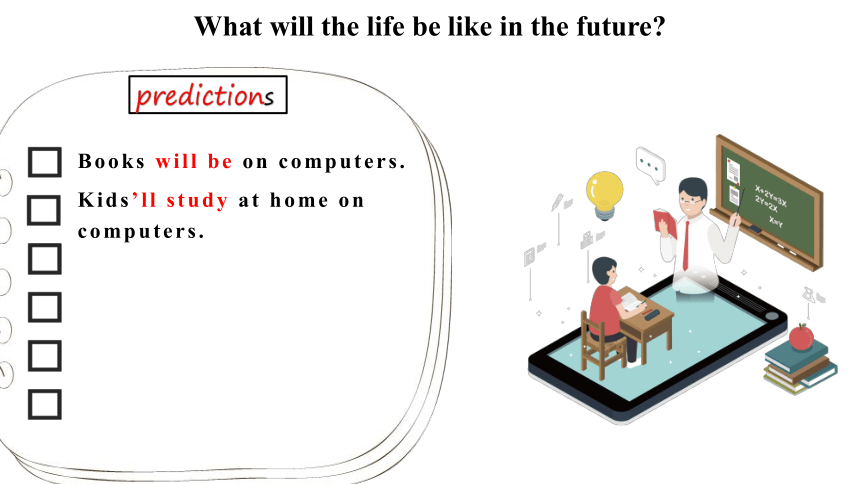 What will the life be like in the future?

predictions

Books will be on computers.

Kids'll study at home on computers.

X+2Y=3X
2Y=2X
X=Y